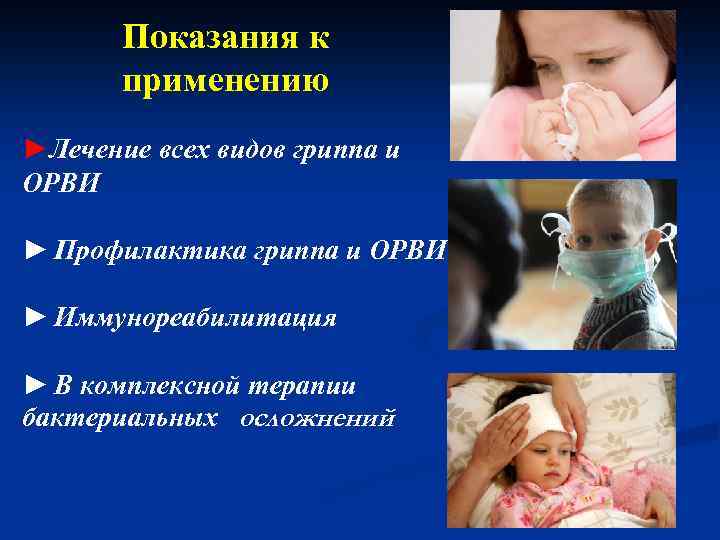 Показания к применению

►Лечение всех видов гриппа и ОРВИ

► Профилактика гриппа и ОРВИ

► Иммунореабилитация

► В комплексной терапии бактериальных осложнений